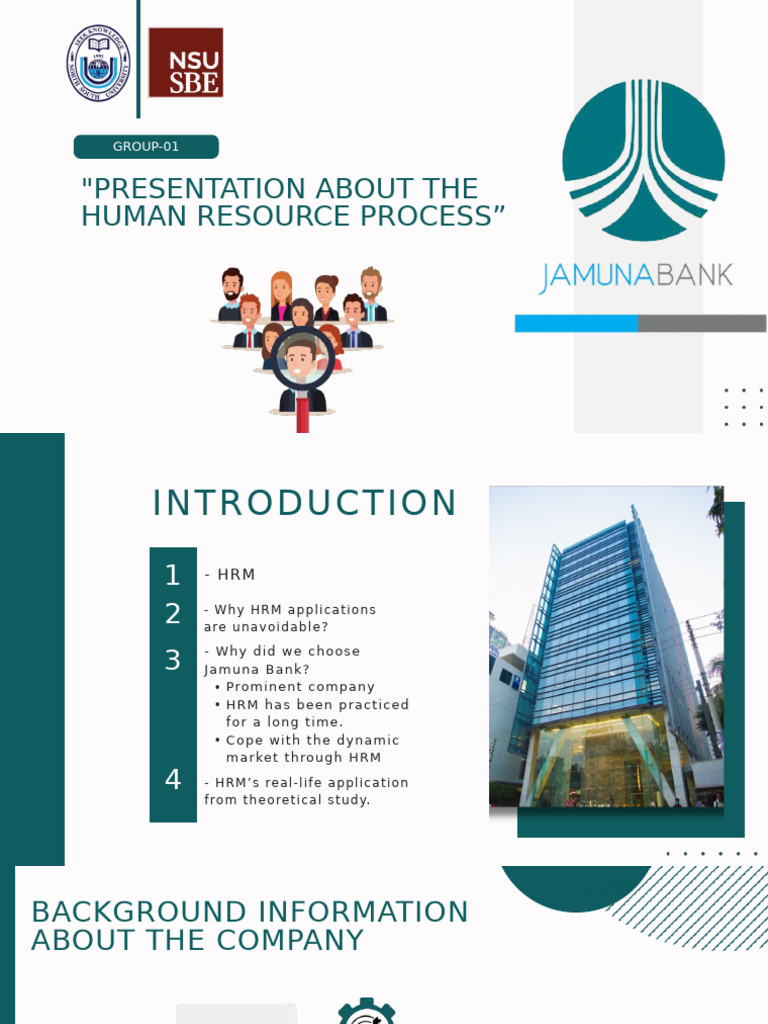 SEEK KNOWLEDGE NORTH SOUTH UNIVERSITY

NSU SBE

GROUP-01

"PRESENTATION ABOUT THE HUMAN RESOURCE PROCESS”

JAMUNABANK

INTRODUCTION

1 - HRM

2 - Why HRM applications are unavoidable?

3 - Why did we choose Jamuna Bank?
• Prominent company
• HRM has been practiced for a long time.
• Cope with the dynamic market through HRM

4 - HRM’s real-life application from theoretical study.

BACKGROUND INFORMATION ABOUT THE COMPANY